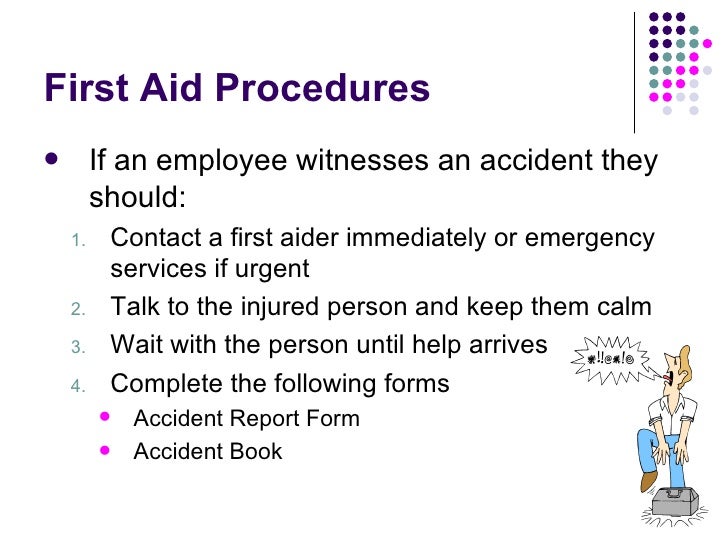 First Aid Procedures

- If an employee witnesses an accident they should:
  1. Contact a first aider immediately or emergency services if urgent
  2. Talk to the injured person and keep them calm
  3. Wait with the person until help arrives
  4. Complete the following forms
     - Accident Report Form
     - Accident Book

*!!@*!@